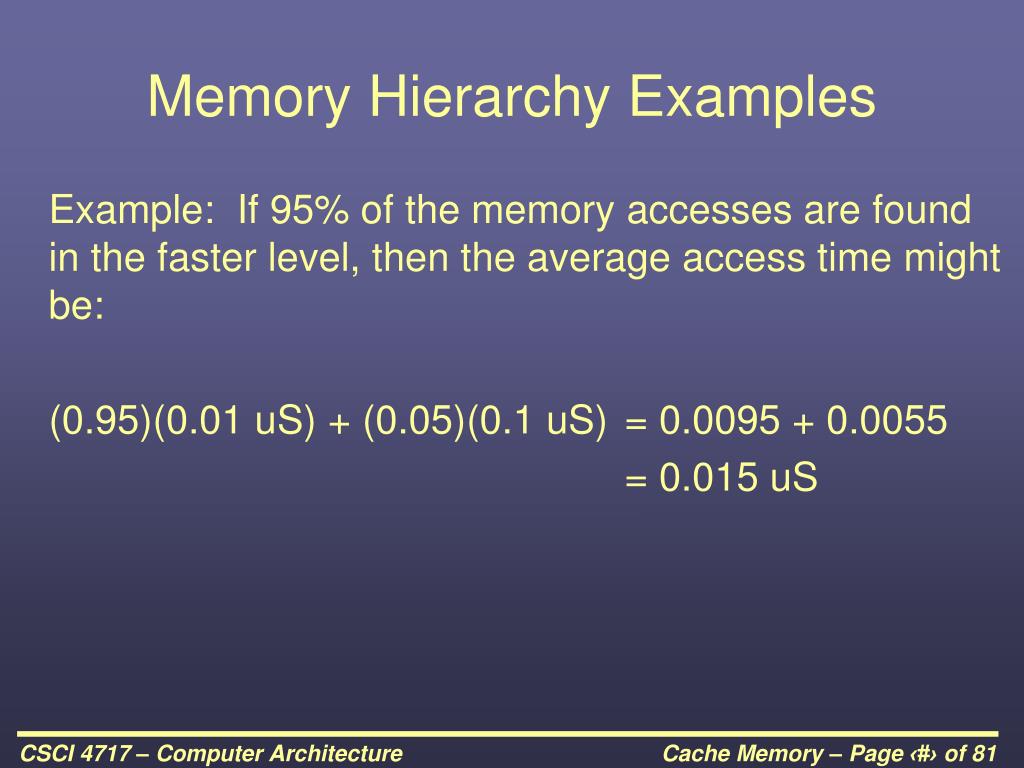 Memory Hierarchy Examples

Example: If 95% of the memory accesses are found in the faster level, then the average access time might be:

(0.95)(0.01 uS) + (0.05)(0.1 uS) = 0.0095 + 0.0055
= 0.015 uS

CSCI 4717 – Computer Architecture

Cache Memory – Page ‹#› of 81